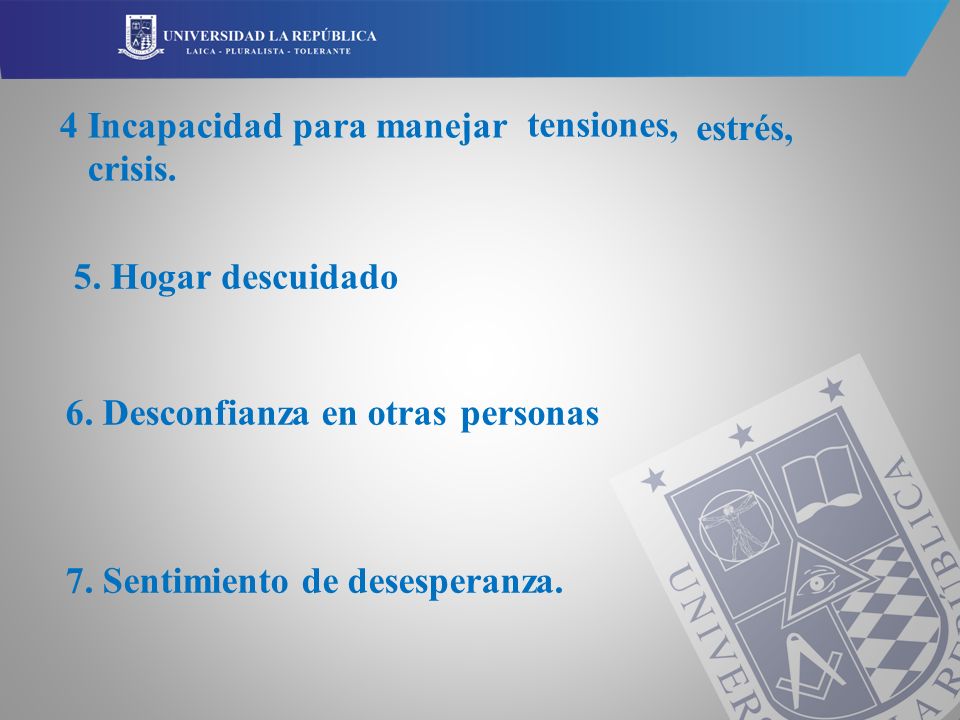 UNIVERSIDAD LA REPÚBLICA
LAICA - PLURALISTA - TOLERANTE

4 Incapacidad para manejar tensiones, estrés, crisis.

5. Hogar descuidado

6. Desconfianza en otras personas

7. Sentimiento de desesperanza.

UNIVERSIDAD LA REPÚBLICA